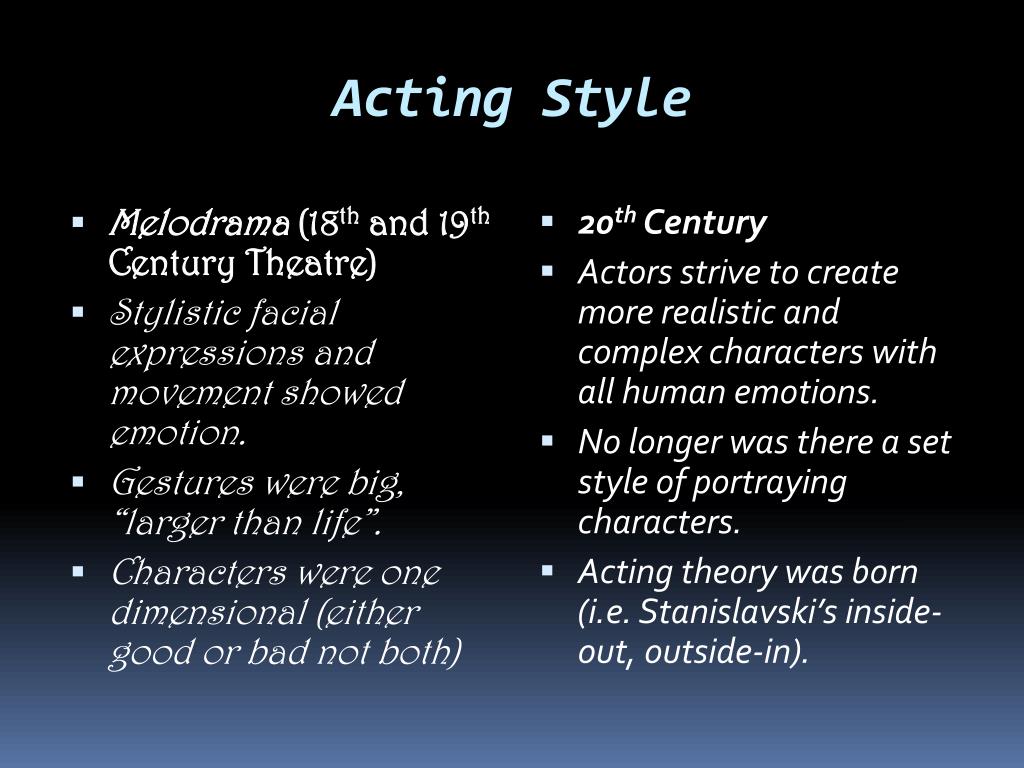 Acting Style

• Melodrama (18th and 19th Century Theatre)
• Stylistic facial expressions and movement showed emotion.
• Gestures were big, "larger than life".
• Characters were one dimensional (either good or bad not both)

• 20th Century
• Actors strive to create more realistic and complex characters with all human emotions.
• No longer was there a set style of portraying characters.
• Acting theory was born (i.e. Stanislavski's inside-out, outside-in).